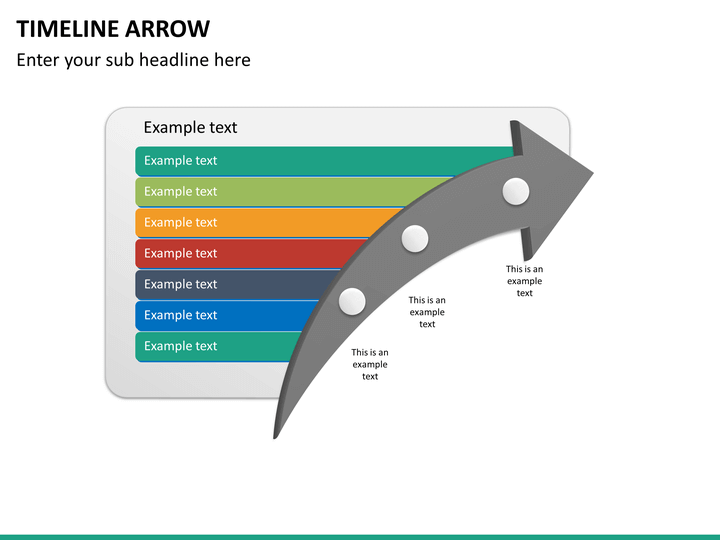 TIMELINE ARROW

Enter your sub headline here

Example text

Example text

Example text

Example text

Example text

Example text

Example text

Example text

This is an example text

This is an example text

This is an example text